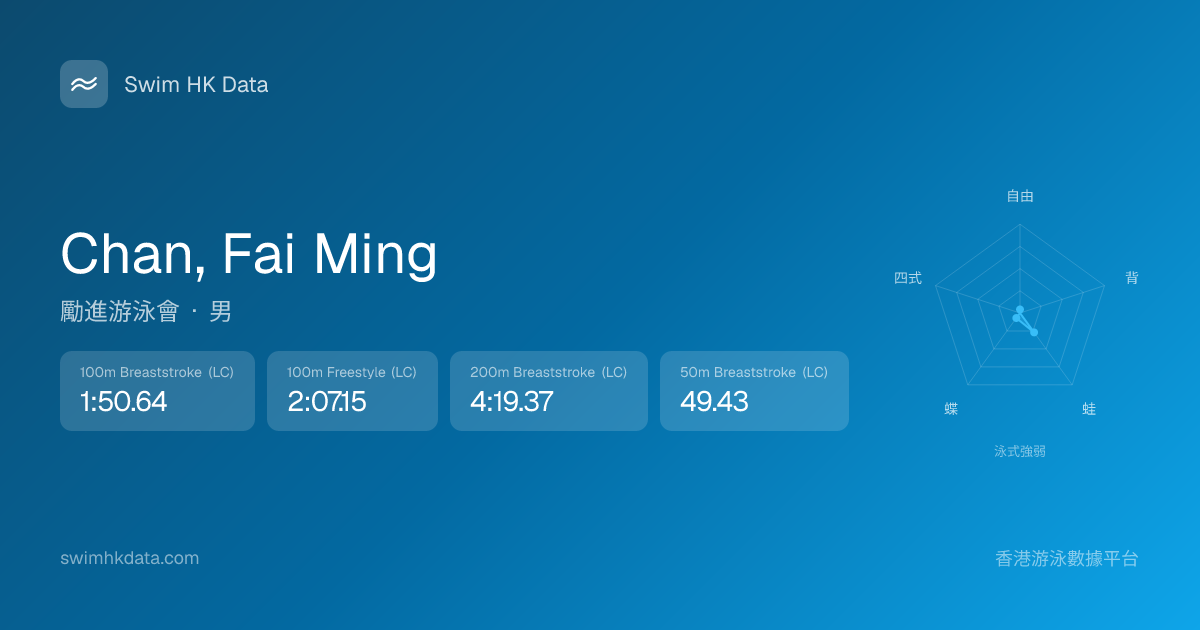 Swim HK Data

Chan, Fai Ming

勵進游泳會 · 男

100m Breaststroke (LC)
1:50.64

100m Freestyle (LC)
2:07.15

200m Breaststroke (LC)
4:19.37

50m Breaststroke (LC)
49.43

自由
背
蛙
蝶
四式
泳式強弱

swimhkdata.com

香港游泳數據平台